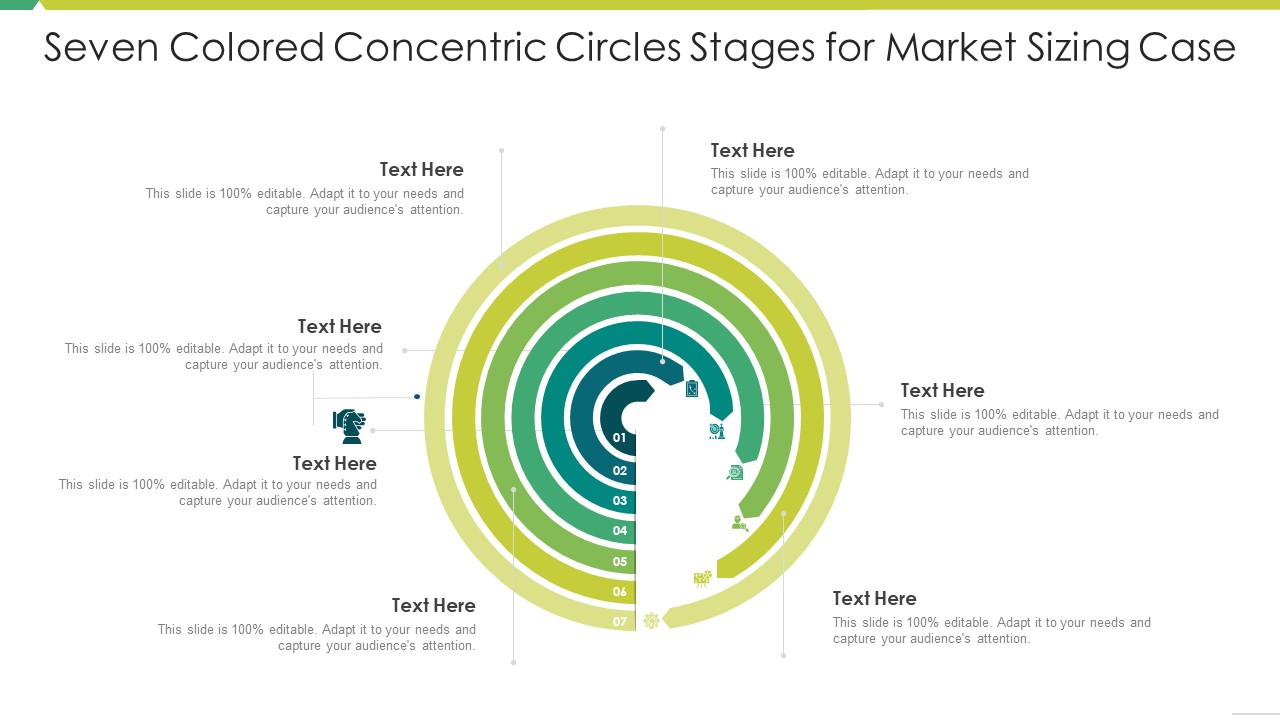 Seven Colored Concentric Circles Stages for Market Sizing Case

Text Here
This slide is 100% editable. Adapt it to your needs and capture your audience's attention.

Text Here
This slide is 100% editable. Adapt it to your needs and capture your audience's attention.

Text Here
This slide is 100% editable. Adapt it to your needs and capture your audience's attention.

Text Here
This slide is 100% editable. Adapt it to your needs and capture your audience's attention.

Text Here
This slide is 100% editable. Adapt it to your needs and capture your audience's attention.

Text Here
This slide is 100% editable. Adapt it to your needs and capture your audience's attention.

Text Here
This slide is 100% editable. Adapt it to your needs and capture your audience's attention.

01
02
03
04
05
06
07